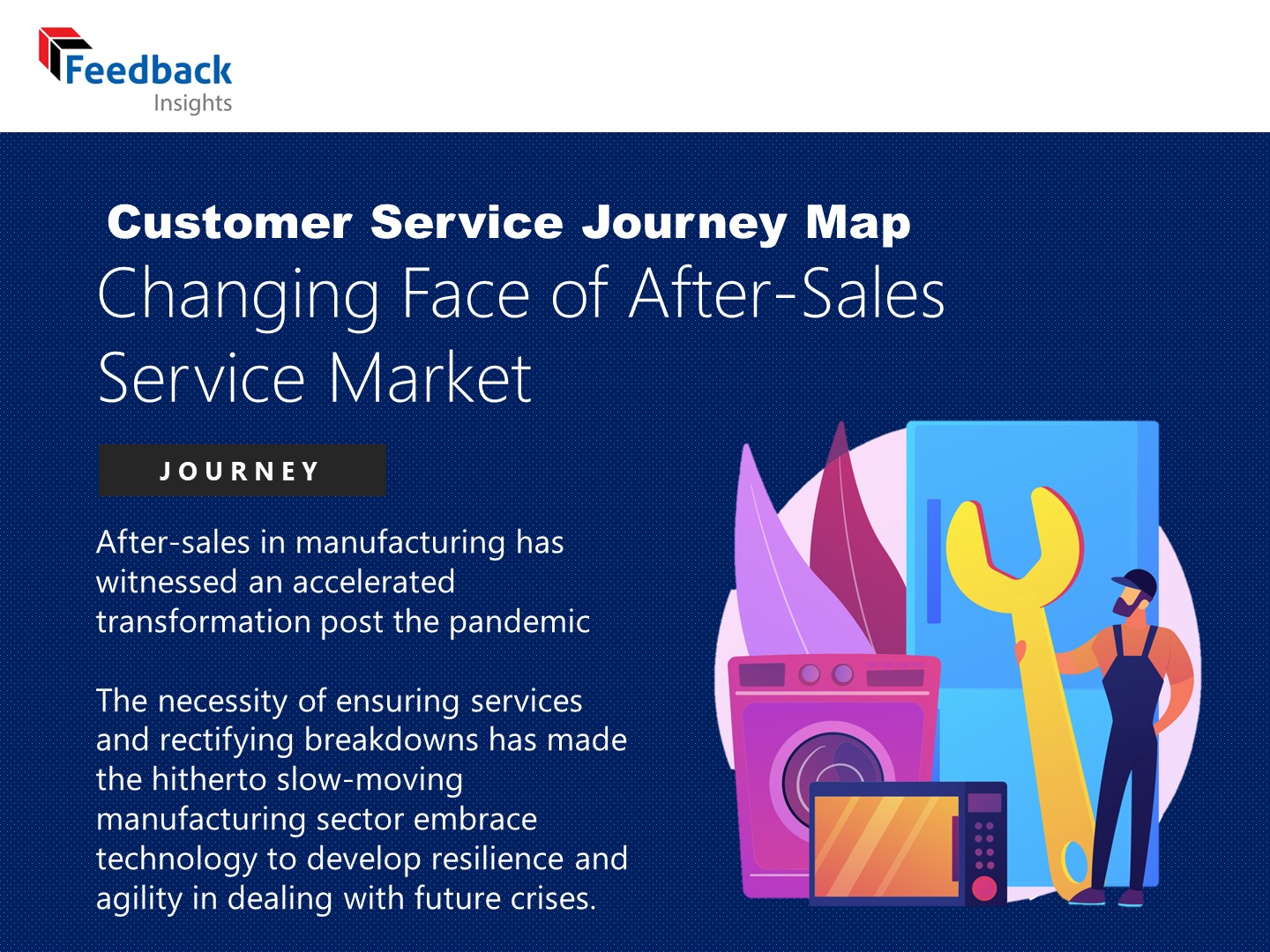 Feedback
Insights

Customer Service Journey Map
Changing Face of After-Sales Service Market

JOURNEY

After-sales in manufacturing has witnessed an accelerated transformation post the pandemic

The necessity of ensuring services and rectifying breakdowns has made the hitherto slow-moving manufacturing sector embrace technology to develop resilience and agility in dealing with future crises.